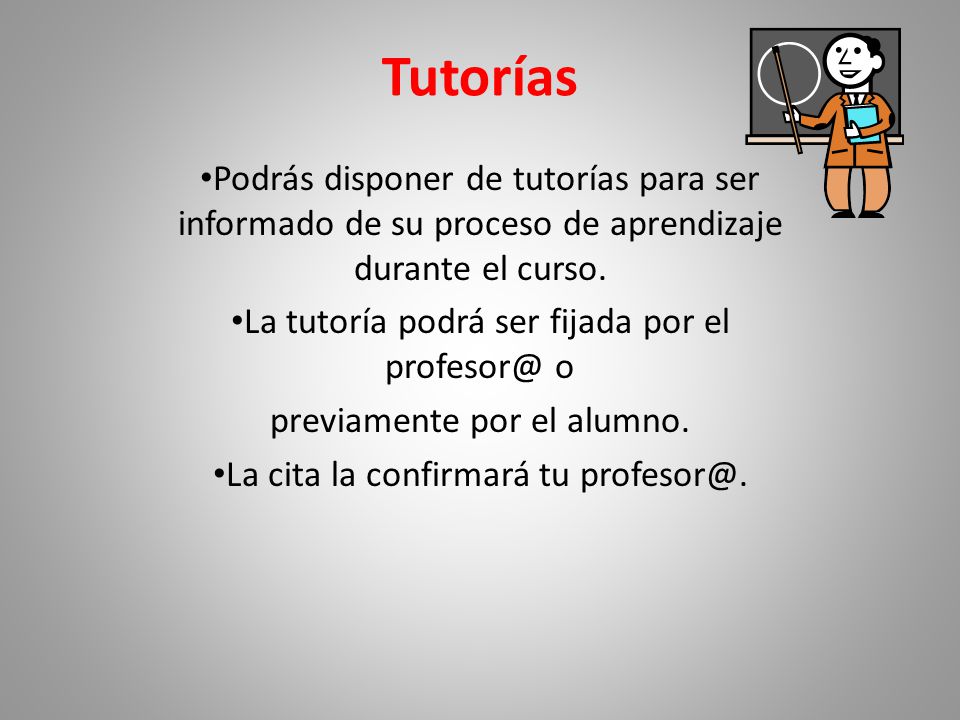 Tutorías

•Podrás disponer de tutorías para ser informado de su proceso de aprendizaje durante el curso.

•La tutoría podrá ser fijada por el profesor@ o

previamente por el alumno.

•La cita la confirmará tu profesor@.